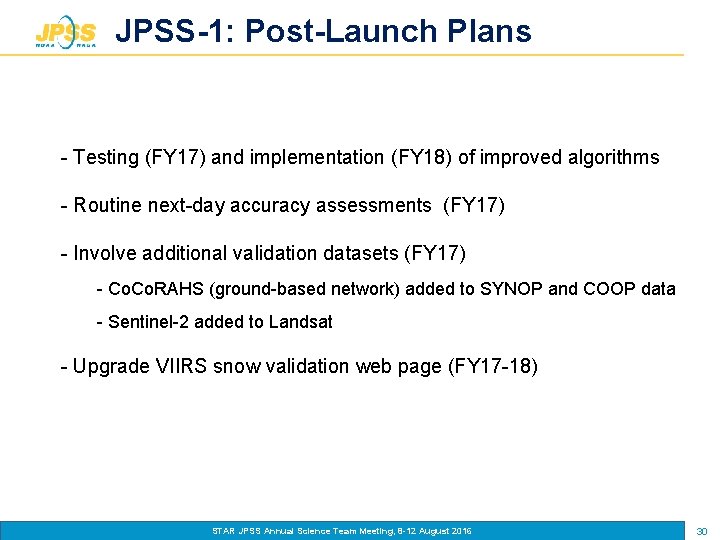 JPSS NOAA NASA

JPSS-1: Post-Launch Plans

- Testing (FY17) and implementation (FY18) of improved algorithms

- Routine next-day accuracy assessments (FY17)

- Involve additional validation datasets (FY17)

- CoCoRAHS (ground-based network) added to SYNOP and COOP data

- Sentinel-2 added to Landsat

- Upgrade VIIRS snow validation web page (FY17-18)

STAR JPSS Annual Science Team Meeting, 8-12 August 2016

30